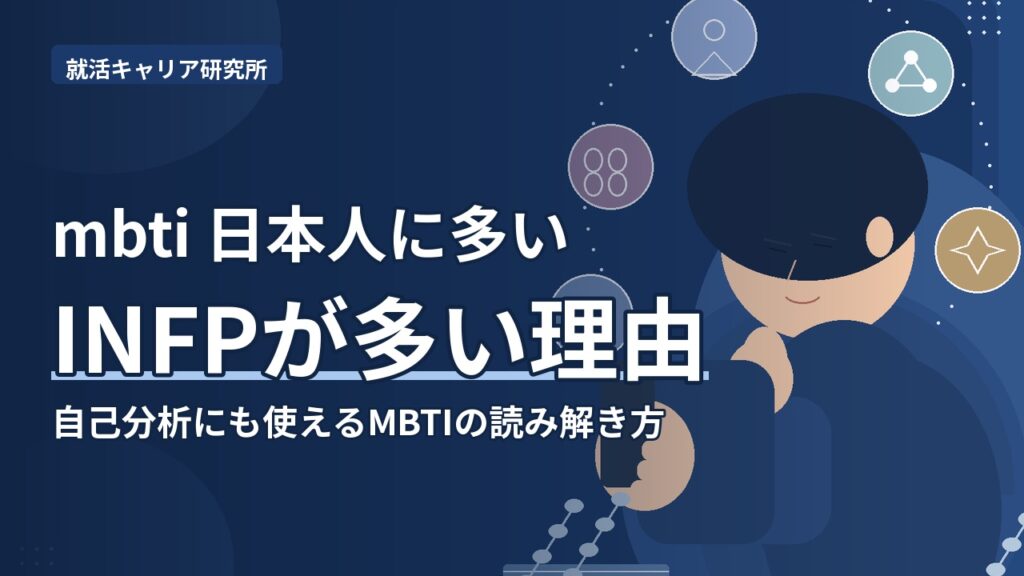 就活キャリア研究所

mbti 日本人に多い

INFPが多い理由

自己分析にも使えるMBTIの読み解き方